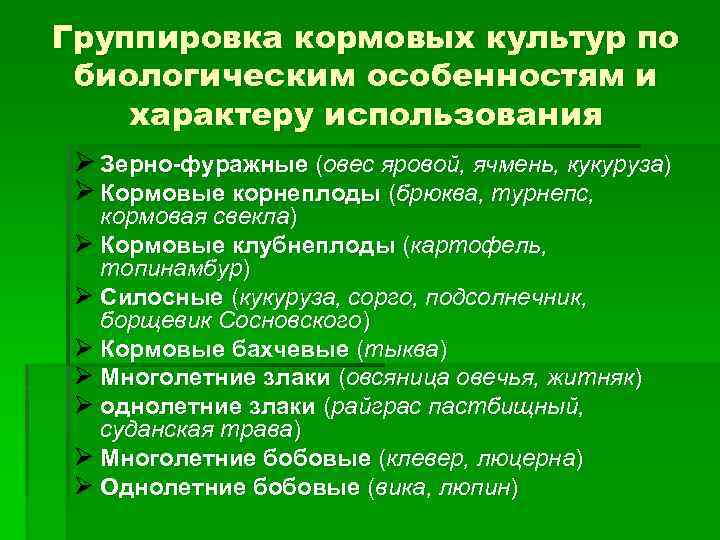 Группировка кормовых культур по биологическим особенностям и характеру использования

➢ Зерно-фуражные (овес яровой, ячмень, кукуруза)
➢ Кормовые корнеплоды (брюква, турнепс, кормовая свекла)
➢ Кормовые клубнеплоды (картофель, топинамбур)
➢ Силосные (кукуруза, сорго, подсолнечник, борщевик Сосновского)
➢ Кормовые бахчевые (тыква)
➢ Многолетние злаки (овсяница овечья, житняк)
➢ однолетние злаки (райграс пастбищный, суданская трава)
➢ Многолетние бобовые (клевер, люцерна)
➢ Однолетние бобовые (вика, люпин)